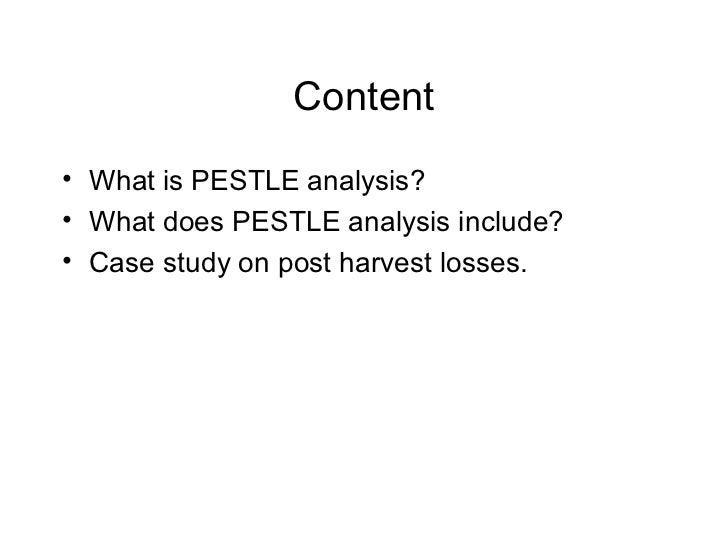 Content

• What is PESTLE analysis?
• What does PESTLE analysis include?
• Case study on post harvest losses.